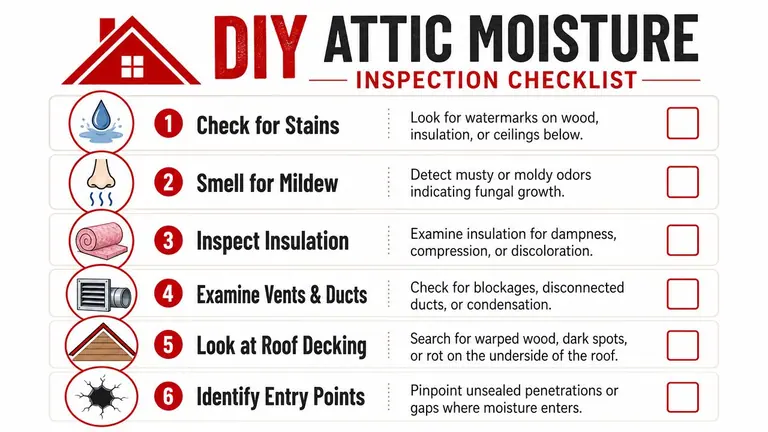 DIY ATTIC MOISTURE
INSPECTION CHECKLIST

1 Check for Stains
Look for watermarks on wood, insulation, or ceilings below.

2 Smell for Mildew
Detect musty or moldy odors indicating fungal growth.

3 Inspect Insulation
Examine insulation for dampness, compression, or discoloration.

4 Examine Vents & Ducts
Check for blockages, disconnected ducts, or condensation.

5 Look at Roof Decking
Search for warped wood, dark spots, or rot on the underside of the roof.

6 Identify Entry Points
Pinpoint unsealed penetrations or gaps where moisture enters.